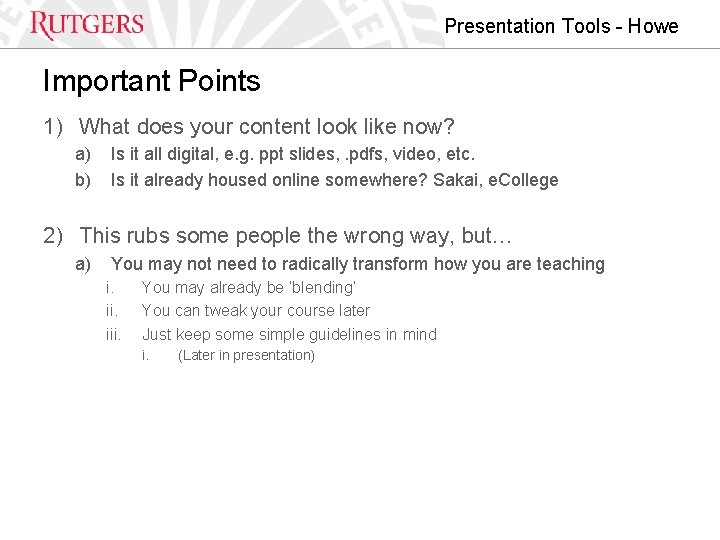 RUTGERS

Presentation Tools - Howe

Important Points

1) What does your content look like now?

a) Is it all digital, e.g. ppt slides, .pdfs, video, etc.

b) Is it already housed online somewhere? Sakai, eCollege

2) This rubs some people the wrong way, but…

a) You may not need to radically transform how you are teaching

i. You may already be 'blending'

ii. You can tweak your course later

iii. Just keep some simple guidelines in mind

i. (Later in presentation)